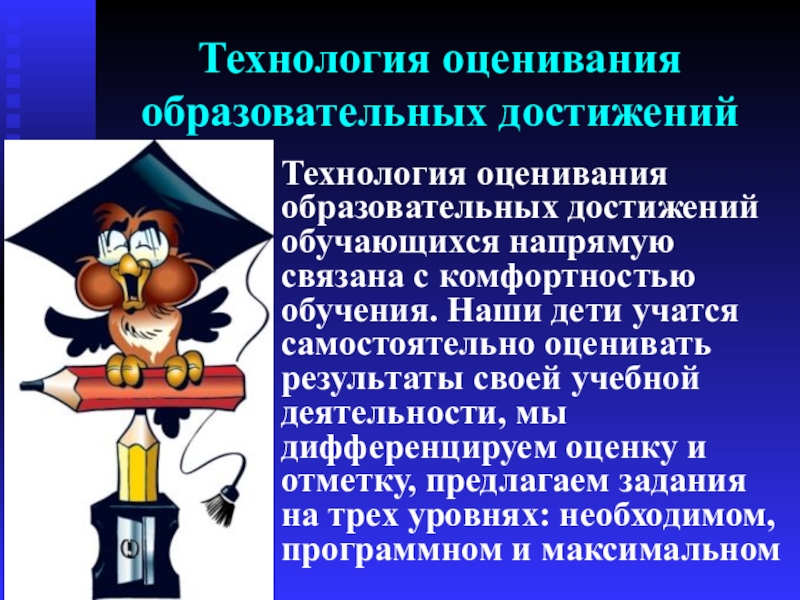 Технология оценивания образовательных достижений

Технология оценивания образовательных достижений обучающихся напрямую связана с комфортностью обучения. Наши дети учатся самостоятельно оценивать результаты своей учебной деятельности, мы дифференцируем оценку и отметку, предлагаем задания на трех уровнях: необходимом, программном и максимальном